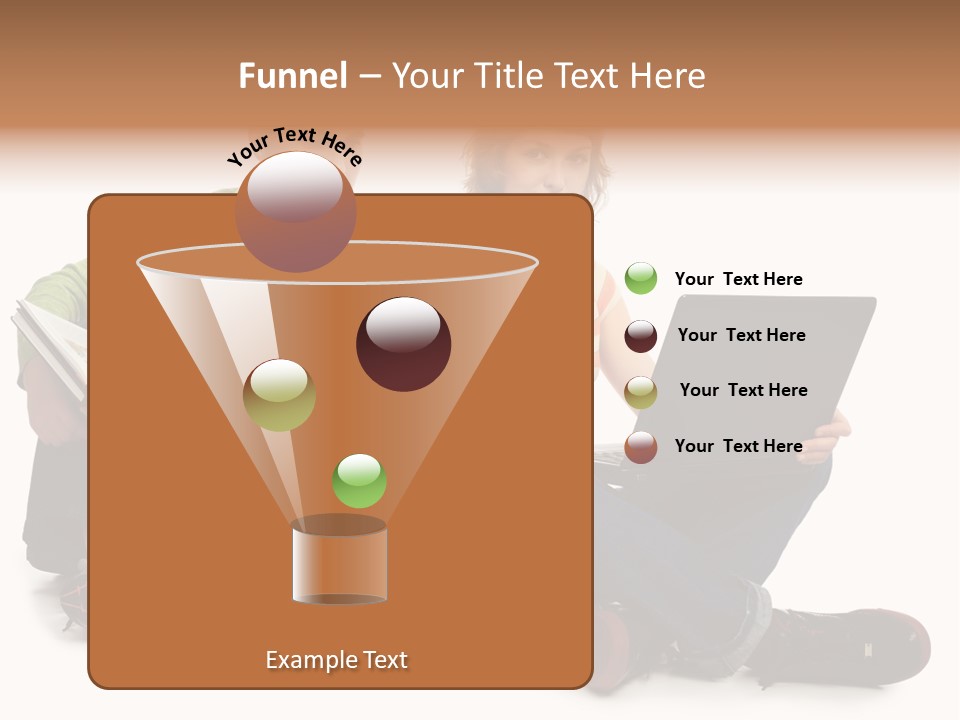 Funnel – Your Title Text Here

Your Text Here

Your Text Here

Your Text Here

Your Text Here

Your Text Here

Example Text